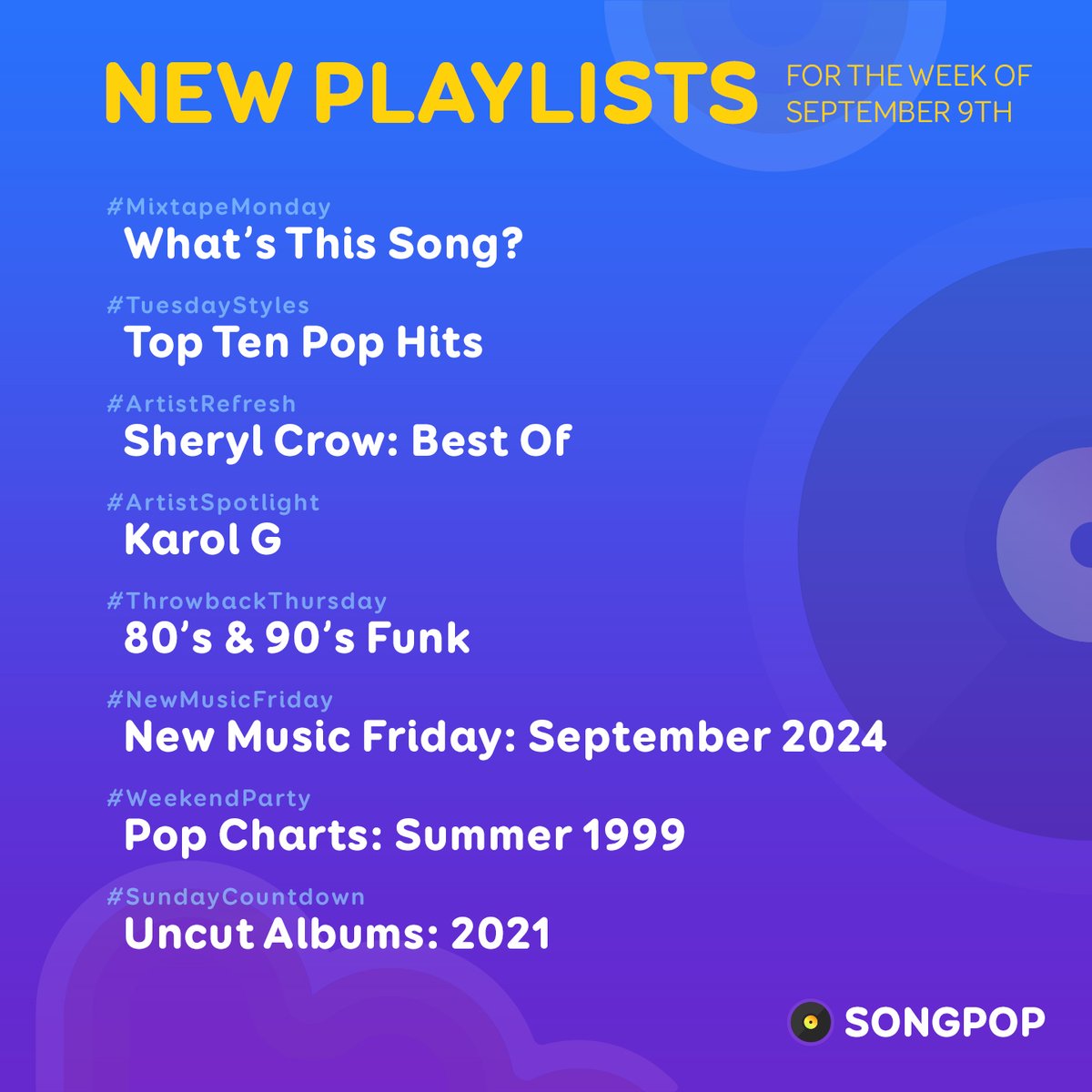 NEW PLAYLISTS FOR THE WEEK OF SEPTEMBER 9TH

#MixtapeMonday
What's This Song?

#TuesdayStyles
Top Ten Pop Hits

#ArtistRefresh
Sheryl Crow: Best Of

#ArtistSpotlight
Karol G

#ThrowbackThursday
80's & 90's Funk

#NewMusicFriday
New Music Friday: September 2024

#WeekendParty
Pop Charts: Summer 1999

#SundayCountdown
Uncut Albums: 2021

SONGPOP